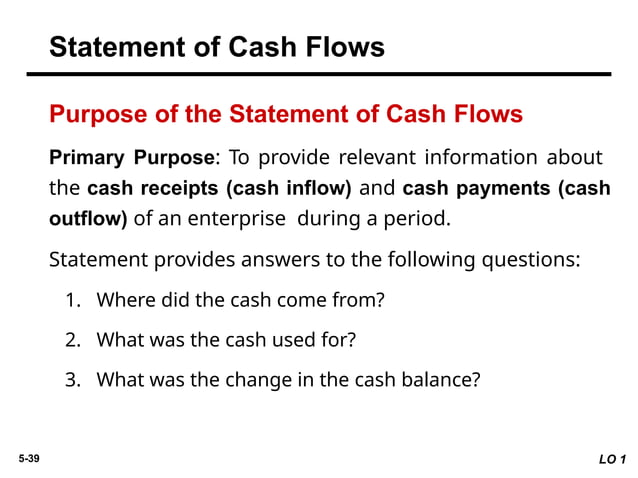 Statement of Cash Flows

Purpose of the Statement of Cash Flows

Primary Purpose: To provide relevant information about the cash receipts (cash inflow) and cash payments (cash outflow) of an enterprise during a period.

Statement provides answers to the following questions:

1. Where did the cash come from?

2. What was the cash used for?

3. What was the change in the cash balance?

5-39

LO 1